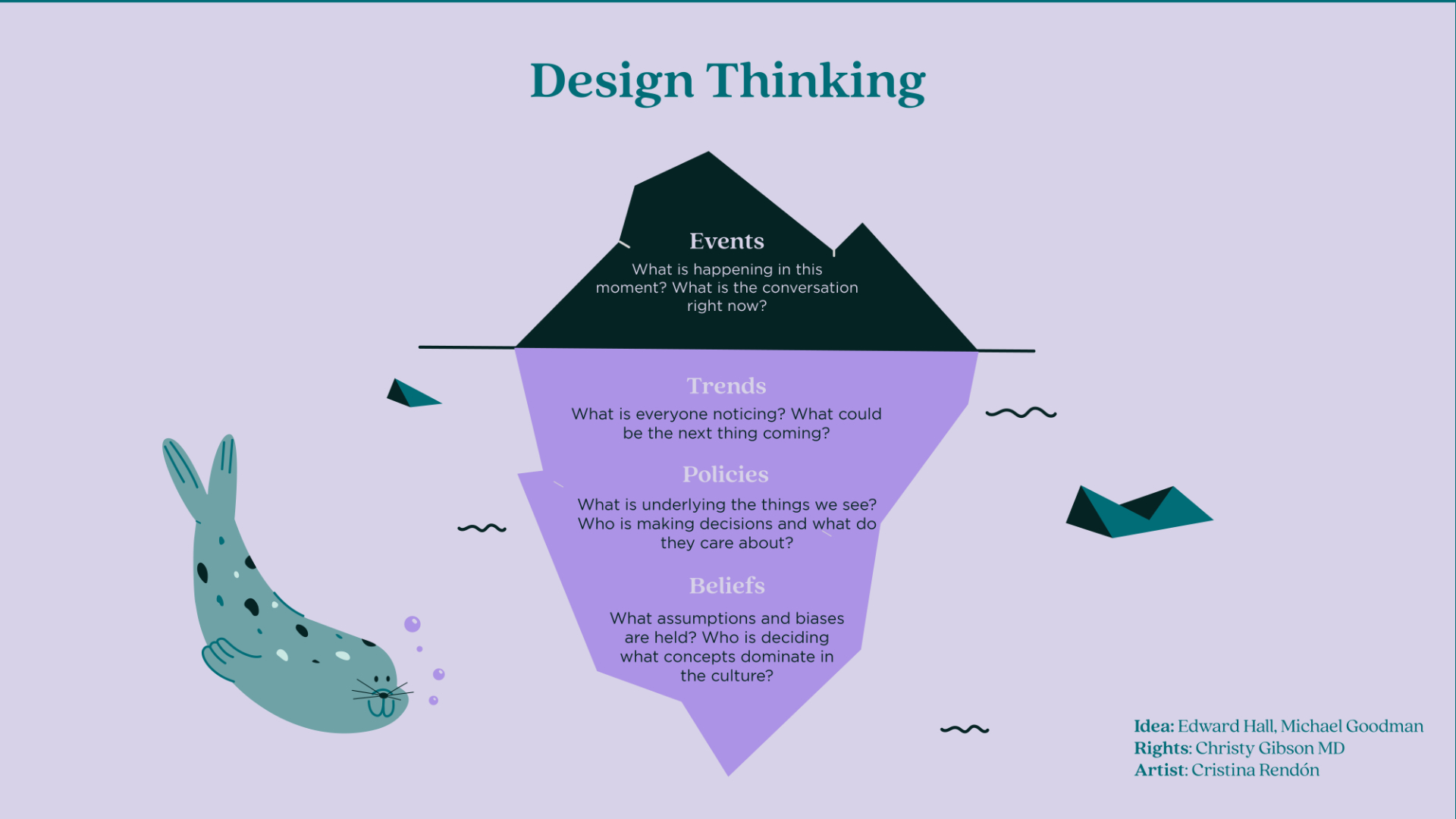 Design Thinking

Events

What is happening in this moment? What is the conversation right now?

Trends

What is everyone noticing? What could be the next thing coming?

Policies

What is underlying the things we see? Who is making decisions and what do they care about?

Beliefs

What assumptions and biases are held? Who is deciding what concepts dominate in the culture?

Idea: Edward Hall, Michael Goodman
Rights: Christy Gibson MD
Artist: Cristina Rendón